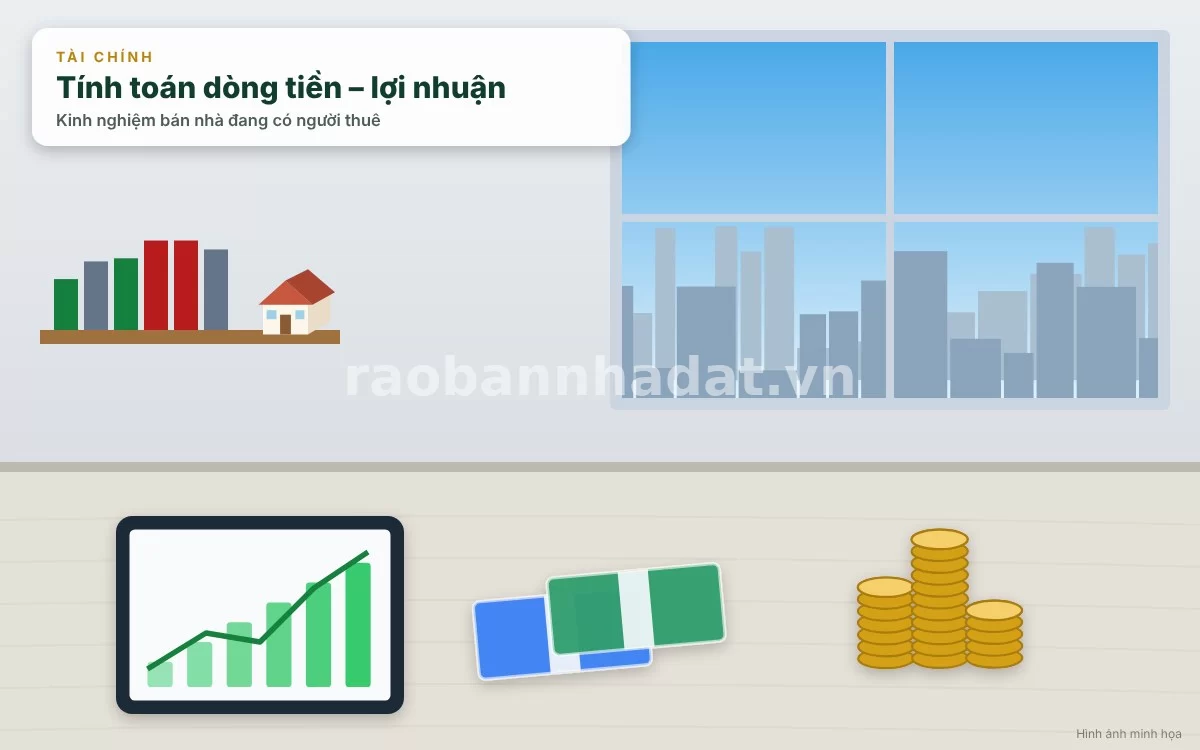 TÀI CHÍNH
Tính toán dòng tiền – lợi nhuận
Kinh nghiệm bán nhà đang có người thuê

Hình ảnh minh họa

raobannhadat.vn